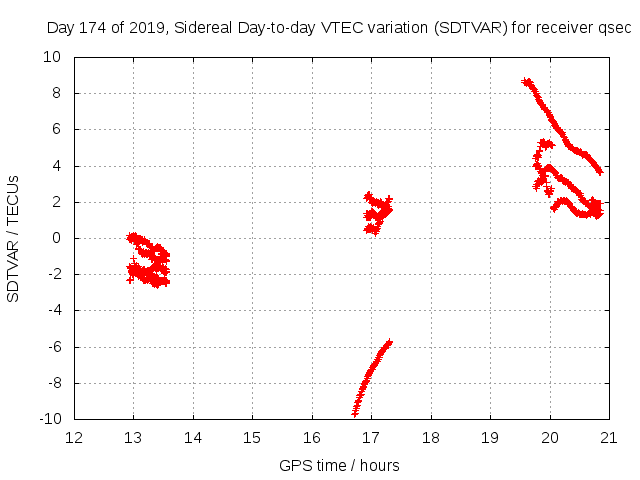 Day 174 of 2019, Sidereal Day-to-day VTEC variation (SDTVAR) for receiver qsec

SDTVAR / TECUs

10
8
6
4
2
0
-2
-4
-6
-8
-10

12 13 14 15 16 17 18 19 20 21

GPS time / hours